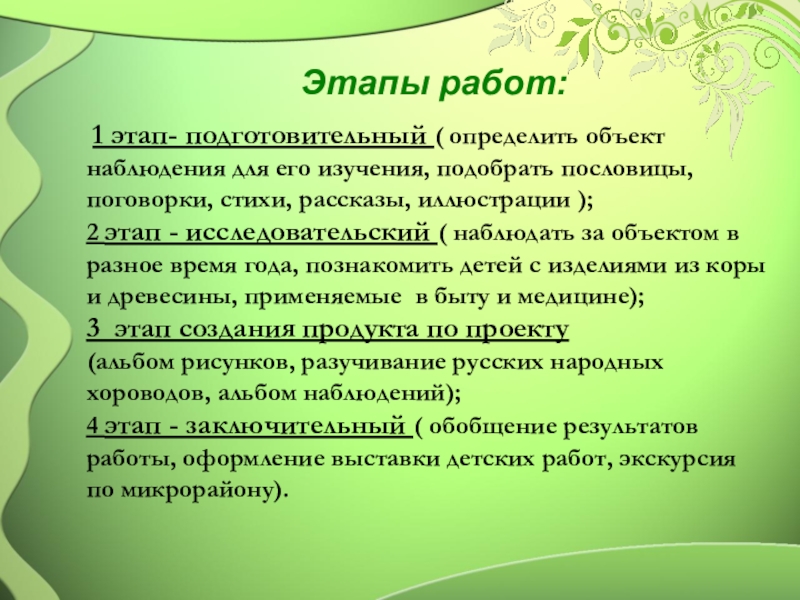 Этапы работ:

1 этап- подготовительный ( определить объект наблюдения для его изучения, подобрать пословицы, поговорки, стихи, рассказы, иллюстрации );
2 этап - исследовательский ( наблюдать за объектом в разное время года, познакомить детей с изделиями из коры и древесины, применяемые в быту и медицине);
3 этап создания продукта по проекту
(альбом рисунков, разучивание русских народных хороводов, альбом наблюдений);
4 этап - заключительный ( обобщение результатов работы, оформление выставки детских работ, экскурсия по микрорайону).